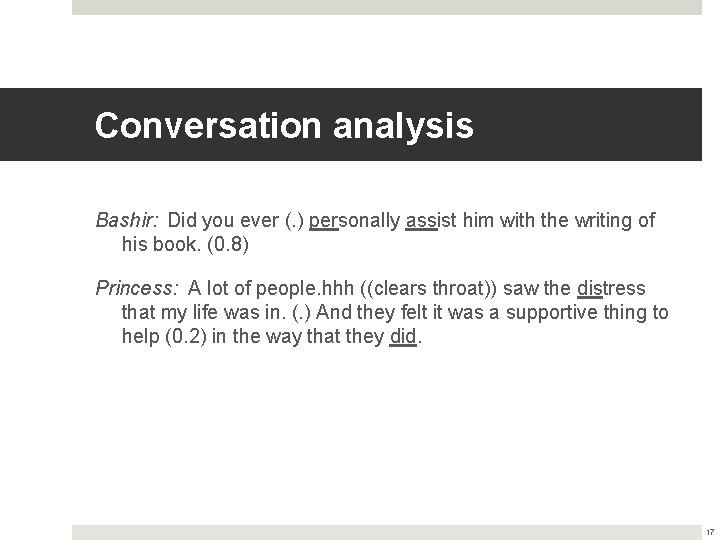 Conversation analysis

Bashir: Did you ever (.) personally assist him with the writing of his book. (0.8)

Princess: A lot of people.hhh ((clears throat)) saw the distress that my life was in. (.) And they felt it was a supportive thing to help (0.2) in the way that they did.

17